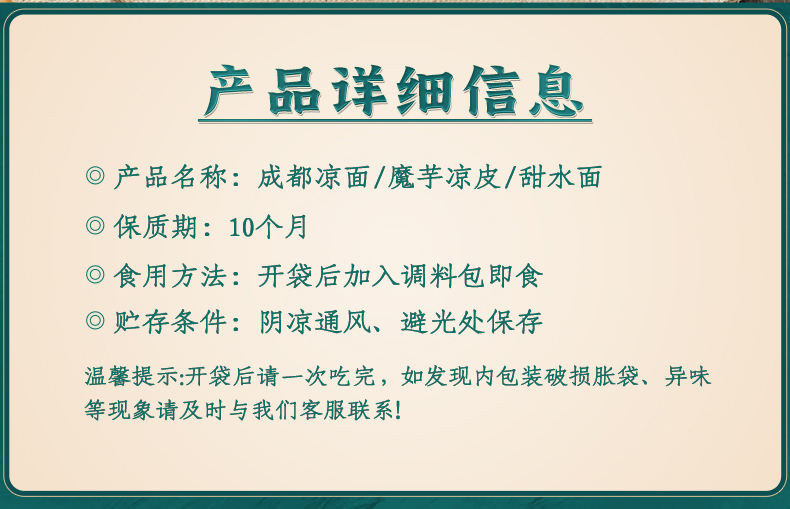 产品详细信息

◎ 产品名称：成都凉面/魔芋凉皮/甜水面

◎ 保质期：10个月

◎ 食用方法：开袋后加入调料包即食

◎ 贮存条件：阴凉通风、避光处保存

温馨提示:开袋后请一次吃完，如发现内包装破损胀袋、异味等现象请及时与我们客服联系!